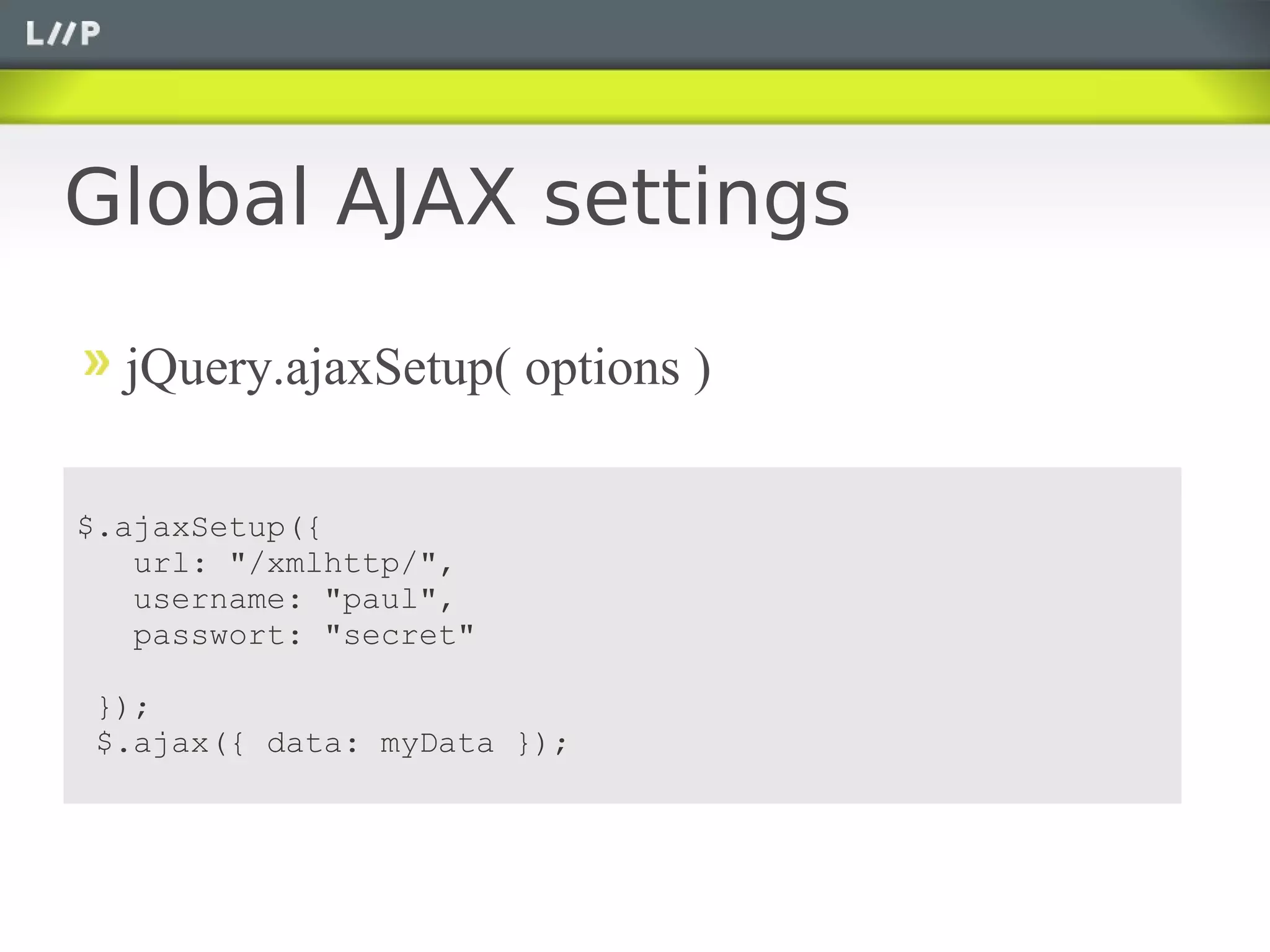 L//P

Global AJAX settings

» jQuery.ajaxSetup( options )

$.ajaxSetup({
   url: "/xmlhttp/",
   username: "paul",
   passwort: "secret"

 });
 $.ajax({ data: myData });